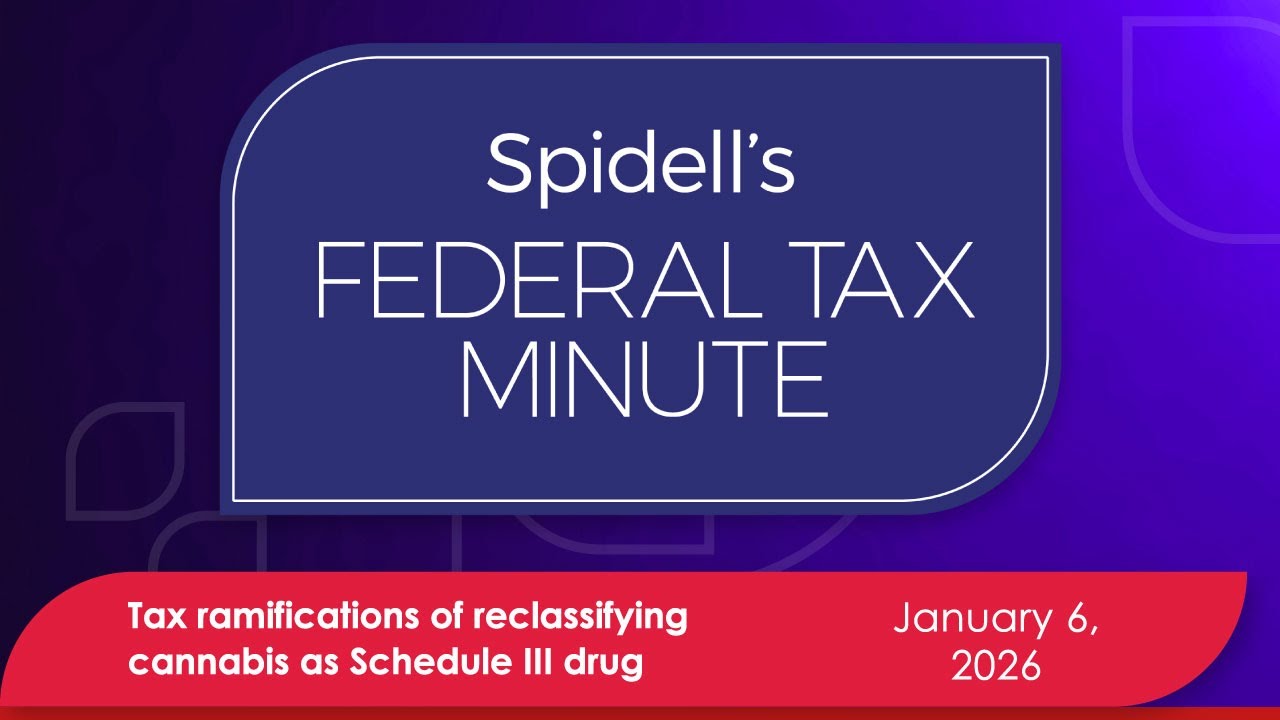 Spidell's
FEDERAL TAX MINUTE

Tax ramifications of reclassifying cannabis as Schedule III drug

January 6, 2026